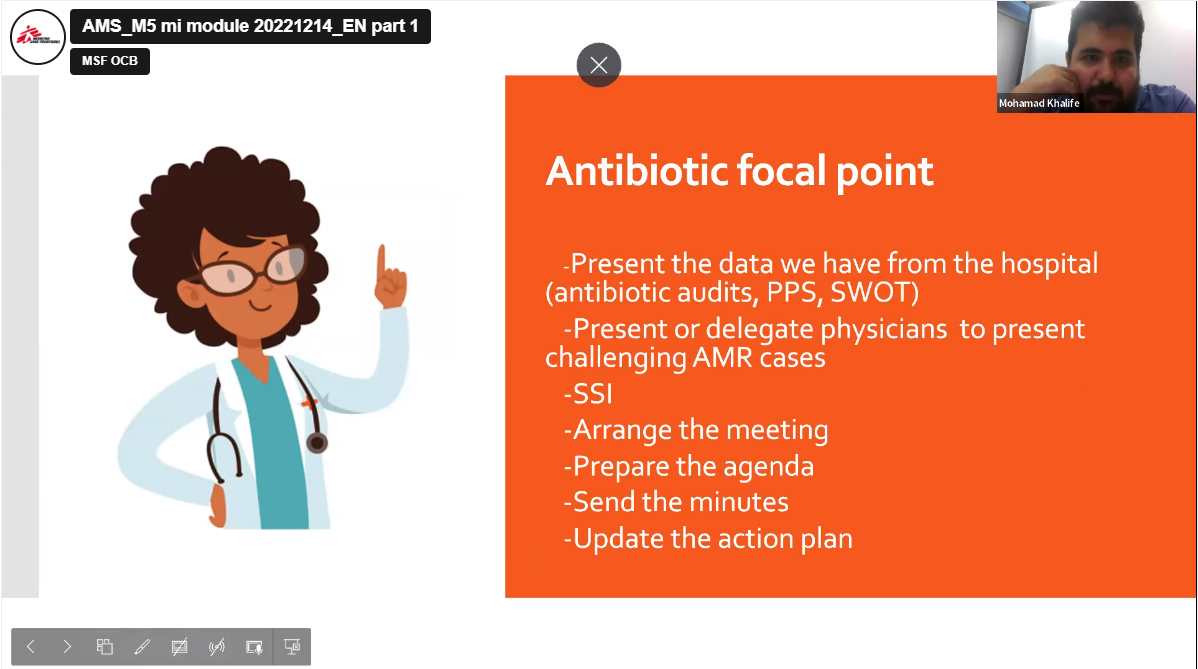 AMS_M5 mi module 20221214_EN part 1

MSF OCB

Mohamad Khalife

Antibiotic focal point

-Present the data we have from the hospital (antibiotic audits, PPS, SWOT)

-Present or delegate physicians to present challenging AMR cases

-SSI

-Arrange the meeting

-Prepare the agenda

-Send the minutes

-Update the action plan